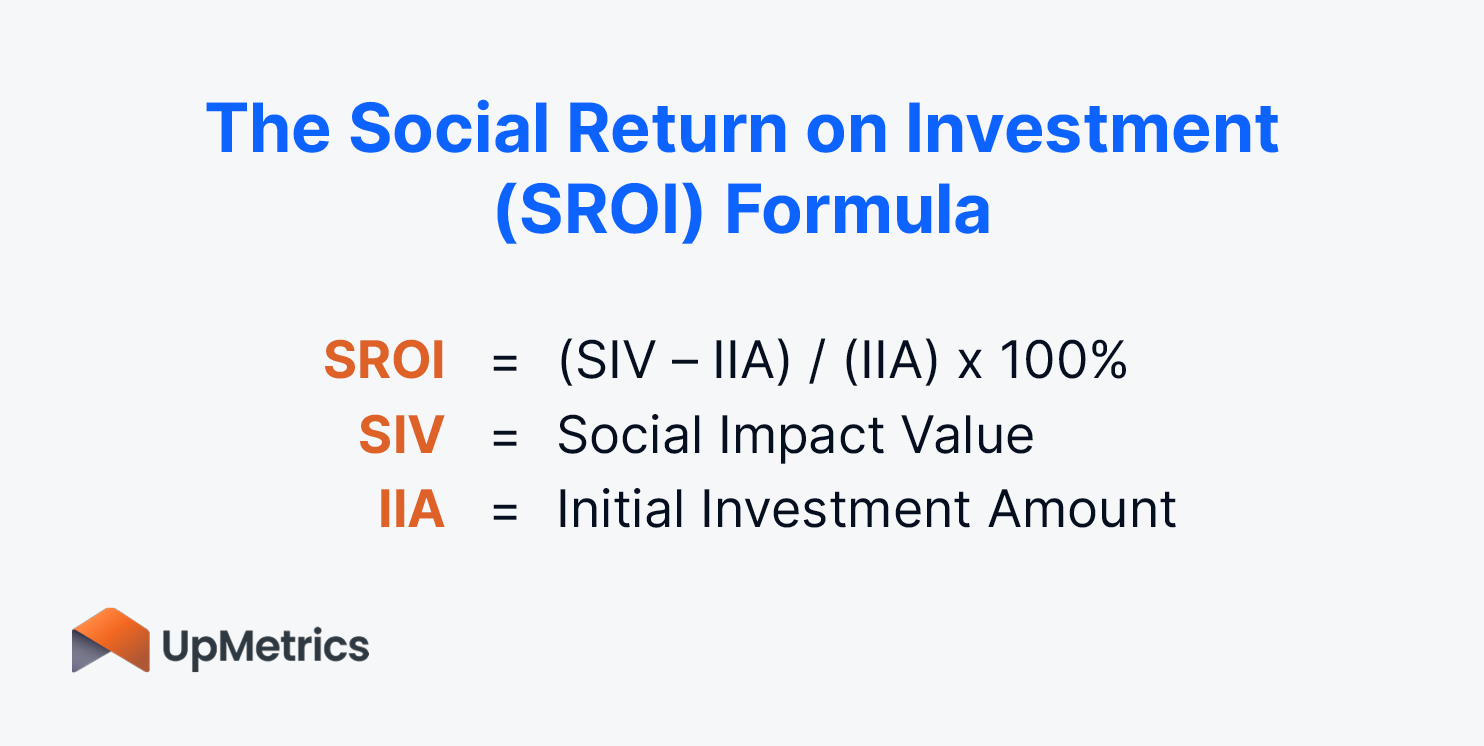 The Social Return on Investment (SROI) Formula

SROI = (SIV – IIA) / (IIA) x 100%
SIV = Social Impact Value
IIA = Initial Investment Amount

UpMetrics